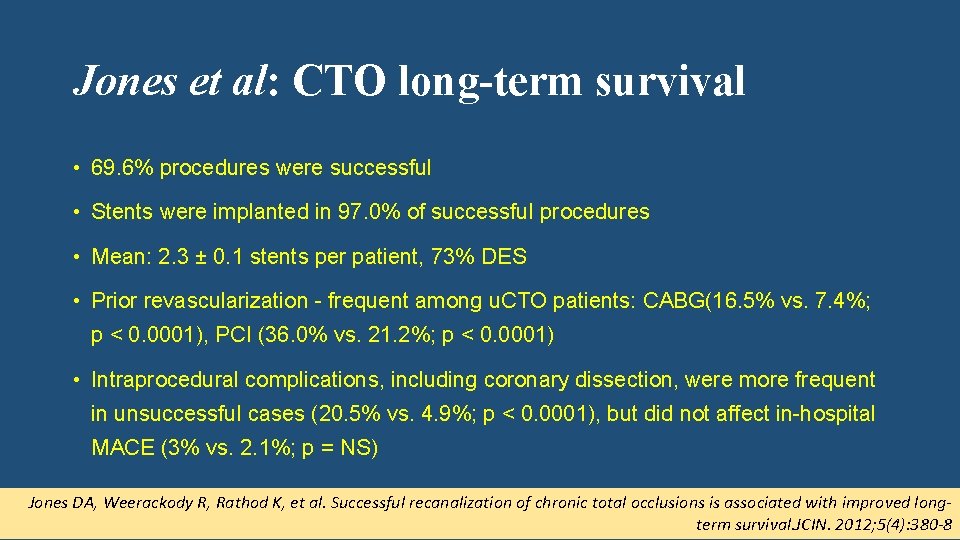 Jones et al: CTO long-term survival

• 69.6% procedures were successful

• Stents were implanted in 97.0% of successful procedures

• Mean: 2.3 ± 0.1 stents per patient, 73% DES

• Prior revascularization - frequent among uCTO patients: CABG(16.5% vs. 7.4%; p < 0.0001), PCI (36.0% vs. 21.2%; p < 0.0001)

• Intraprocedural complications, including coronary dissection, were more frequent in unsuccessful cases (20.5% vs. 4.9%; p < 0.0001), but did not affect in-hospital MACE (3% vs. 2.1%; p = NS)

Jones DA, Weerackody R, Rathod K, et al. Successful recanalization of chronic total occlusions is associated with improved long-term survival.JCIN. 2012;5(4):380-8